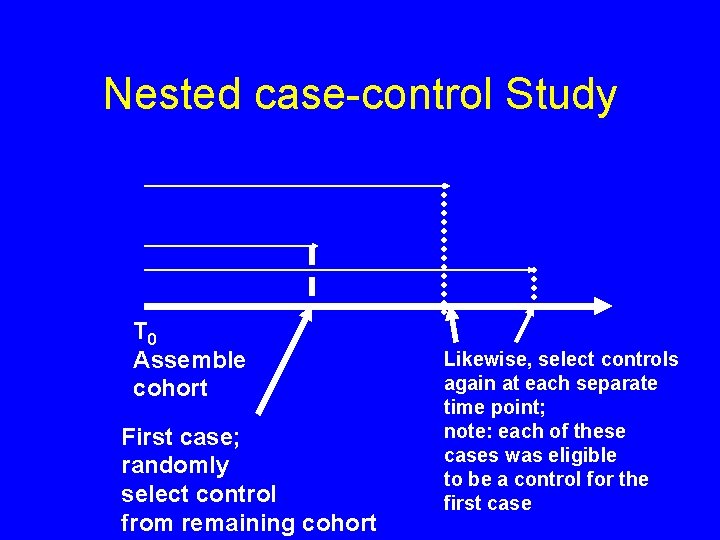 Nested case-control Study

$T_0$
Assemble cohort

First case; randomly select control from remaining cohort

Likewise, select controls again at each separate time point; note: each of these cases was eligible to be a control for the first case